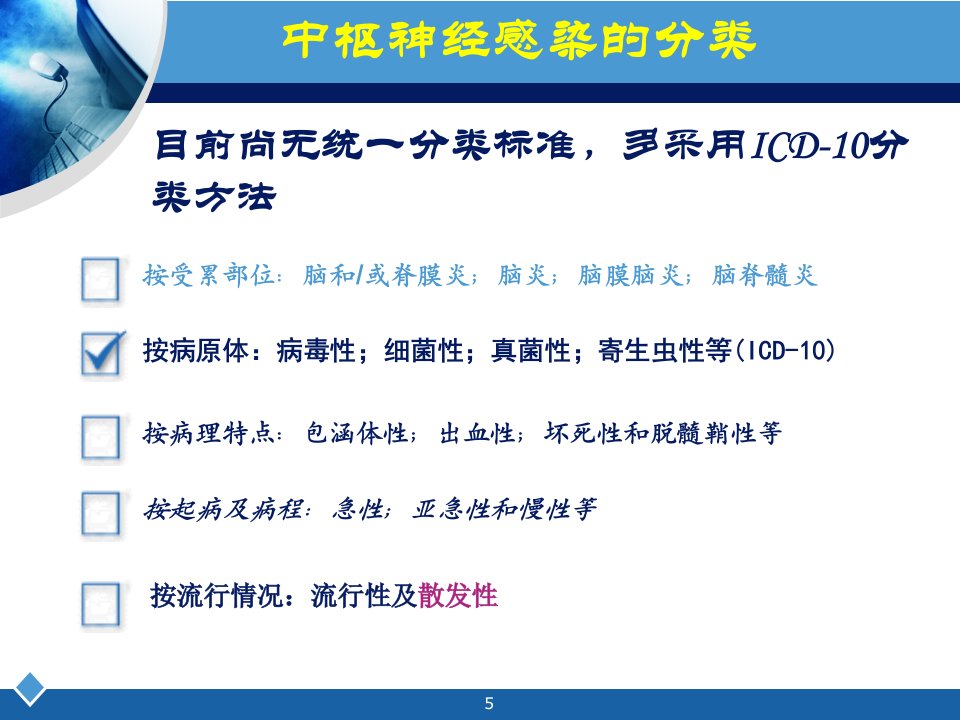 中枢神经感染的分类

目前尚无统一分类标准，多采用ICD-10分类方法

按受累部位：脑和/或脊膜炎；脑炎；脑膜脑炎；脑脊髓炎

按病原体：病毒性；细菌性；真菌性；寄生虫性等(ICD-10)

按病理特点：包涵体性；出血性；坏死性和脱髓鞘性等

按起病及病程：急性；亚急性和慢性等

按流行情况：流行性及散发性

5